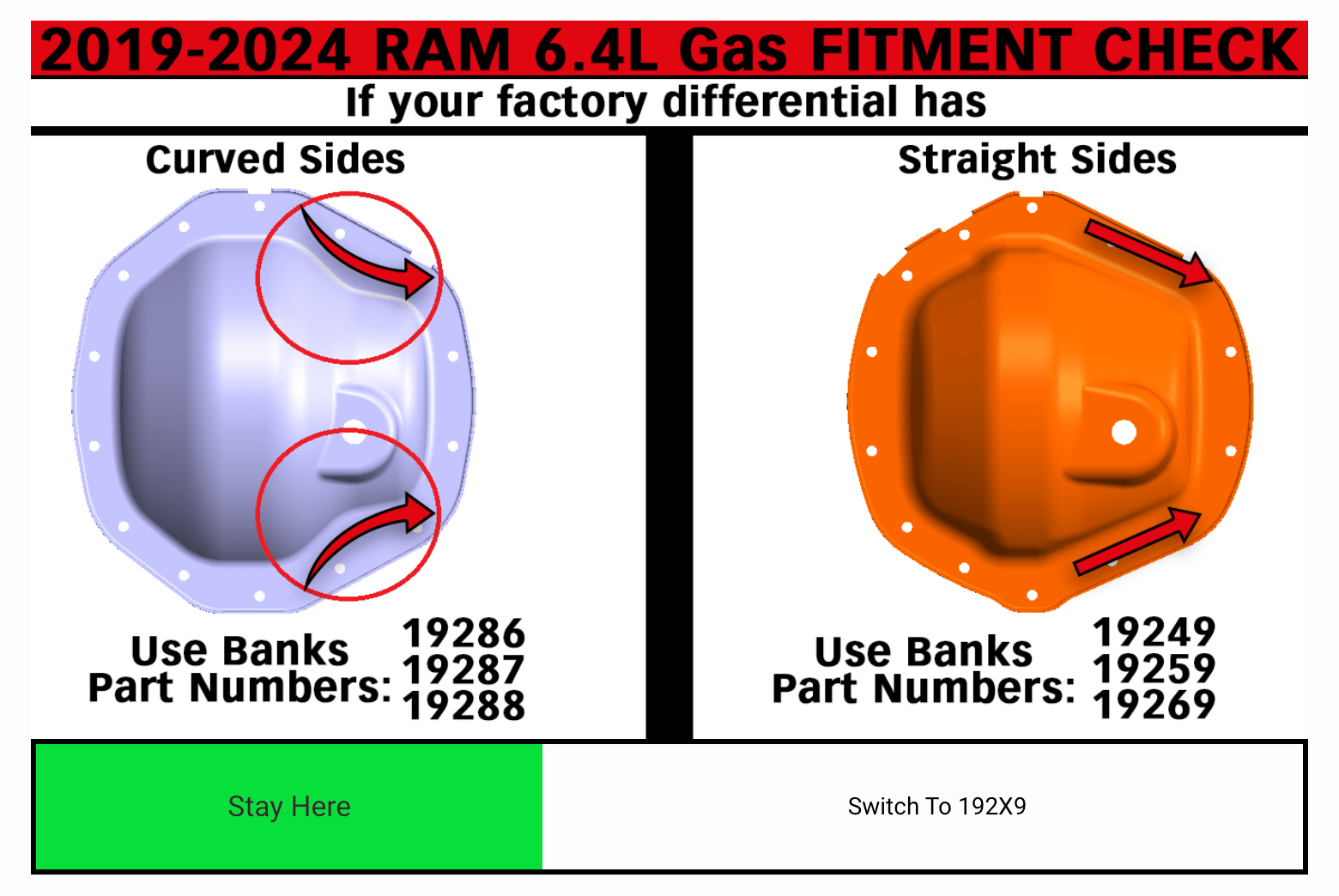 2019-2024 RAM 6.4L Gas FITMENT CHECK

If your factory differential has

Curved Sides

Use Banks Part Numbers: 19286 19287 19288

Straight Sides

Use Banks Part Numbers: 19249 19259 19269

Stay Here

Switch To 192X9